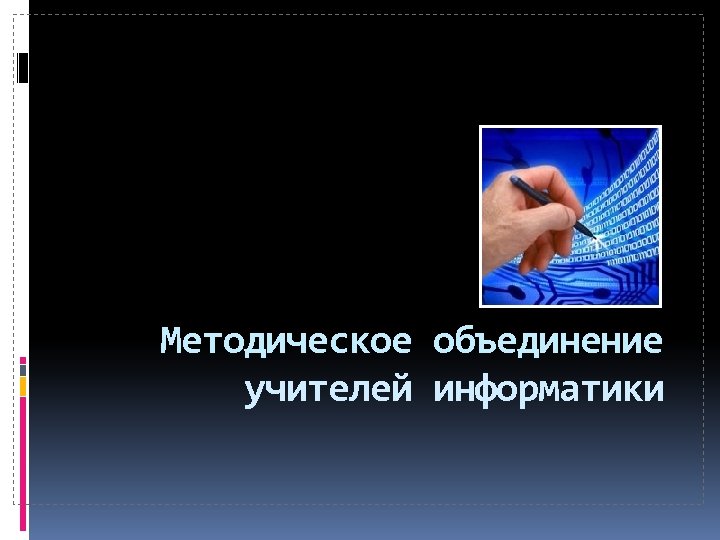 Методическое объединение учителей информатики